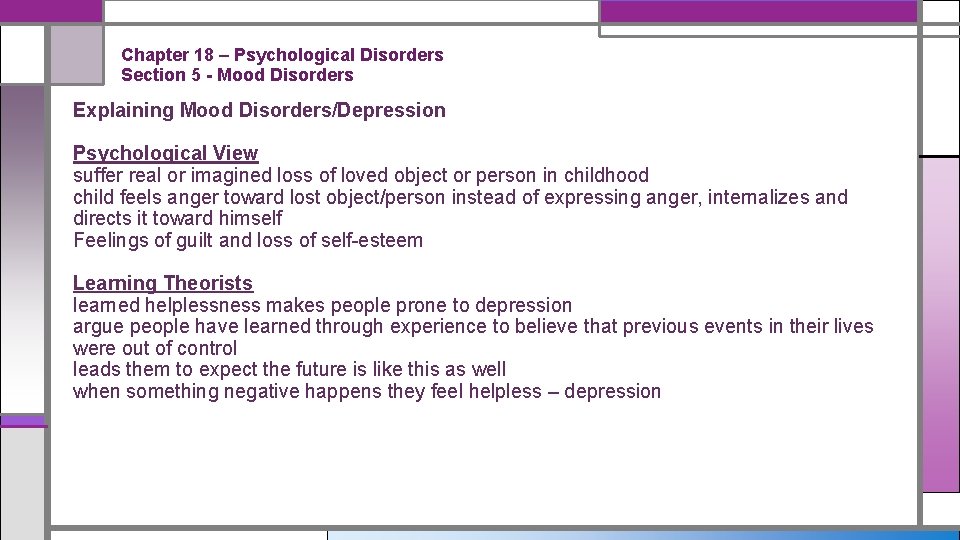 Chapter 18 – Psychological Disorders
Section 5 - Mood Disorders

Explaining Mood Disorders/Depression

Psychological View
suffer real or imagined loss of loved object or person in childhood
child feels anger toward lost object/person instead of expressing anger, internalizes and directs it toward himself
Feelings of guilt and loss of self-esteem

Learning Theorists
learned helplessness makes people prone to depression
argue people have learned through experience to believe that previous events in their lives were out of control
leads them to expect the future is like this as well
when something negative happens they feel helpless – depression